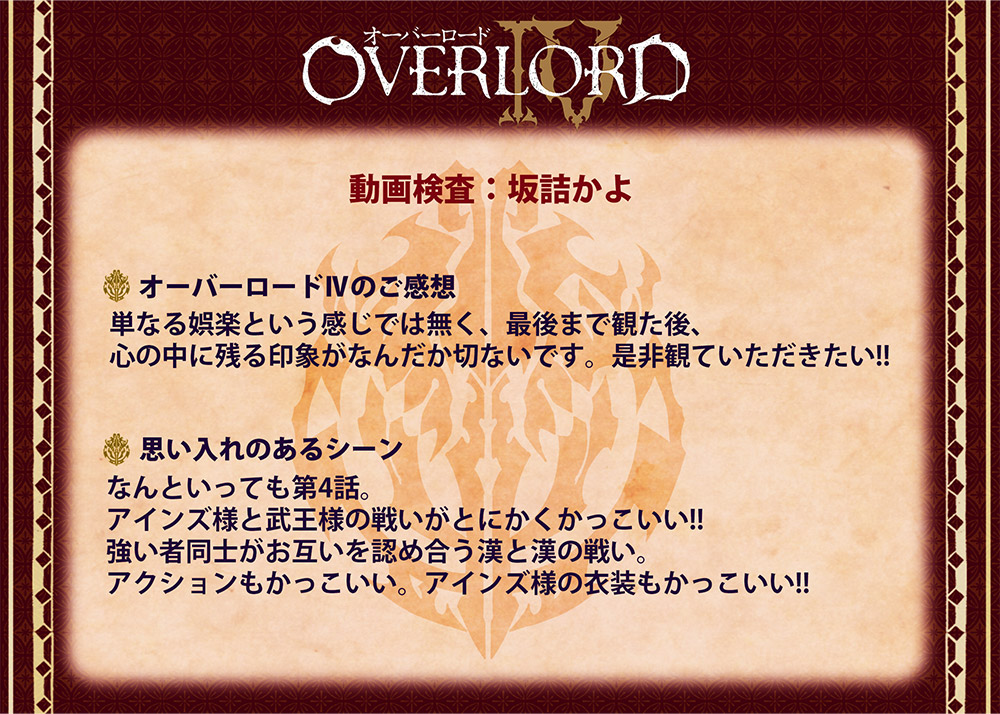 オーバーロード
OVERLORD IV

動画検査：坂詰かよ

オーバーロードⅣのご感想
単なる娯楽という感じでは無く、最後まで観た後、
心の中に残る印象がなんだか切ないです。是非観ていただきたい!!

思い入れのあるシーン
なんといっても第4話。
アインズ様と武王様の戦いがとにかくかっこいい!!
強い者同士がお互いを認め合う漢と漢の戦い。
アクションもかっこいい。アインズ様の衣装もかっこいい!!